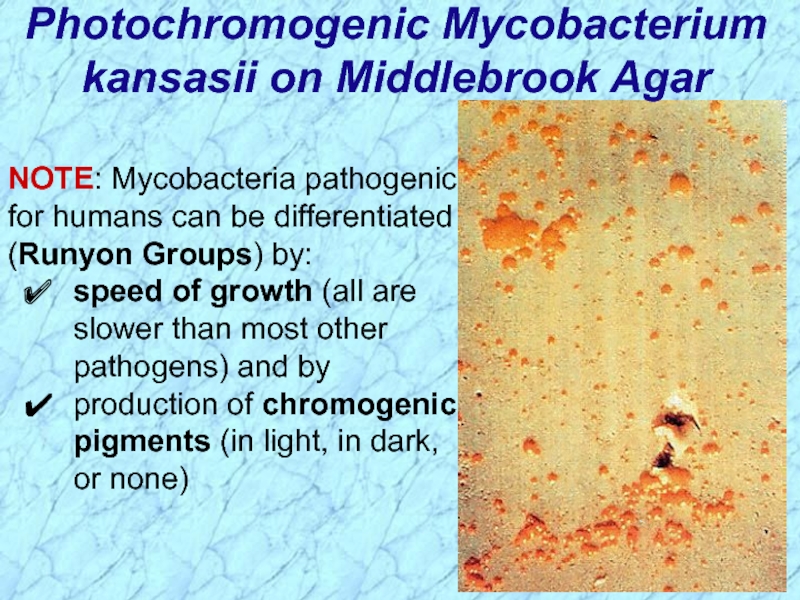 Photochromogenic Mycobacterium kansasii on Middlebrook Agar

NOTE: Mycobacteria pathogenic for humans can be differentiated (Runyon Groups) by:

✔ speed of growth (all are slower than most other pathogens) and by

✔ production of chromogenic pigments (in light, in dark, or none)